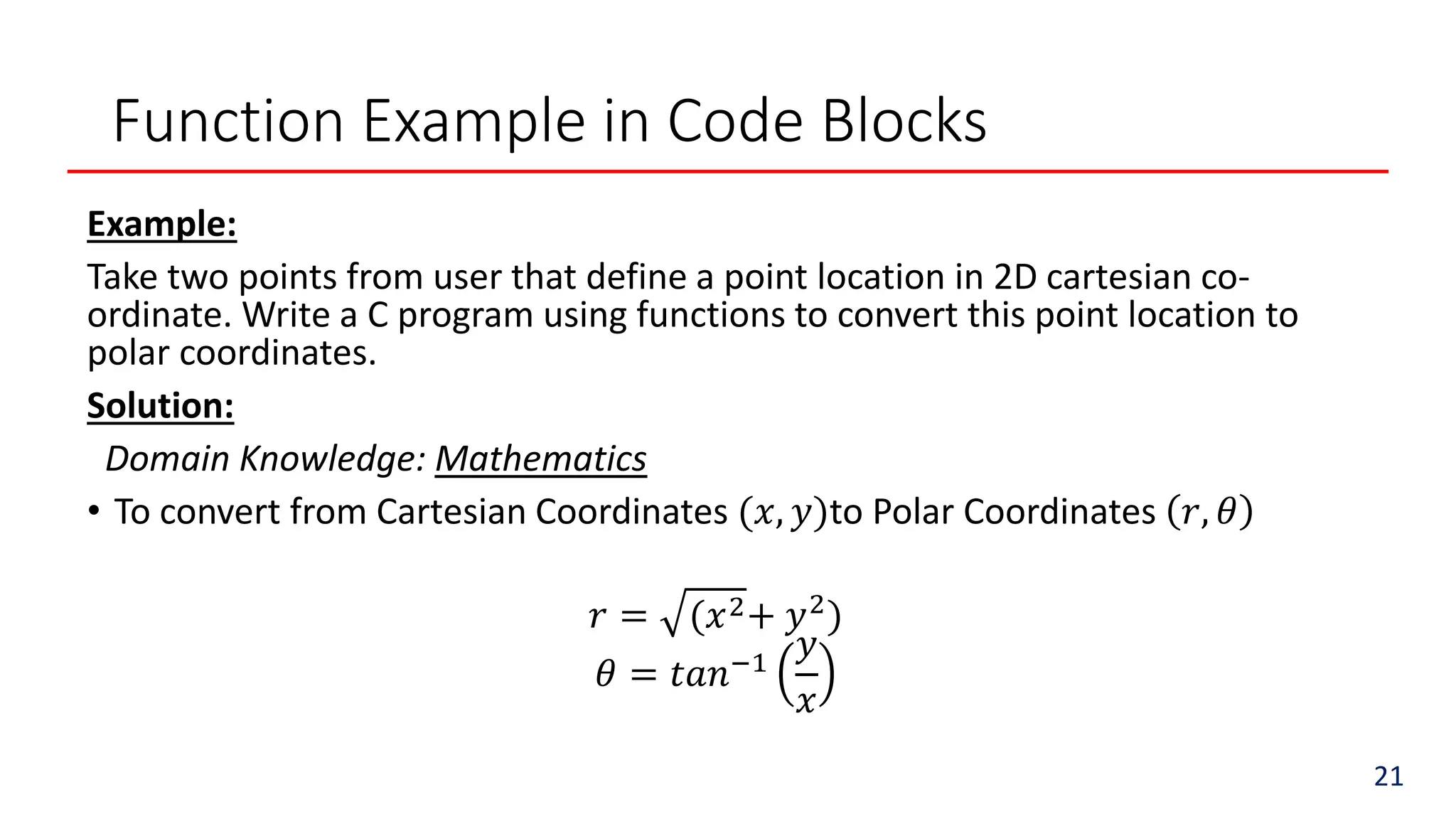 Function Example in Code Blocks

Example:

Take two points from user that define a point location in 2D cartesian co-ordinate. Write a C program using functions to convert this point location to polar coordinates.

Solution:

Domain Knowledge: Mathematics

• To convert from Cartesian Coordinates $(x, y)$to Polar Coordinates $(r, \theta)$

$r = \sqrt{(x^2 + y^2)}$
$\theta = tan^{-1}\left(\frac{y}{x}\right)$

21